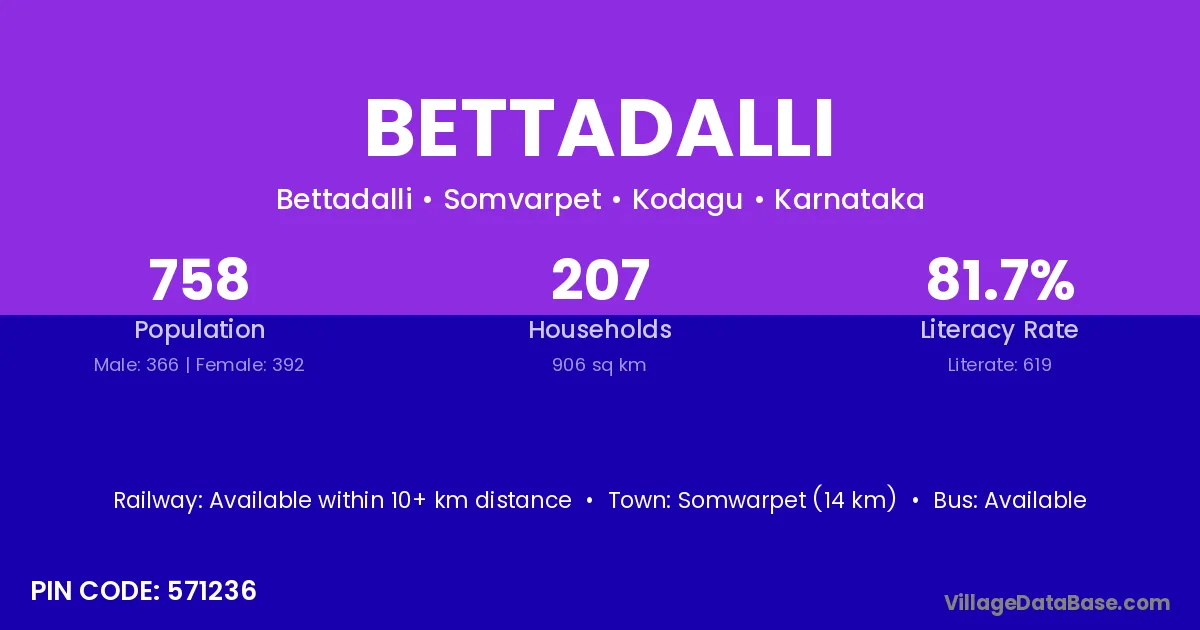 BETTADALLI

Bettadalli • Somvarpet • Kodagu • Karnataka

758
Population
Male: 366 | Female: 392

207
Households
906 sq km

81.7%
Literacy Rate
Literate: 619

Railway: Available within 10+ km distance • Town: Somwarpet (14 km) • Bus: Available

PIN CODE: 571236

VillageDataBase.com